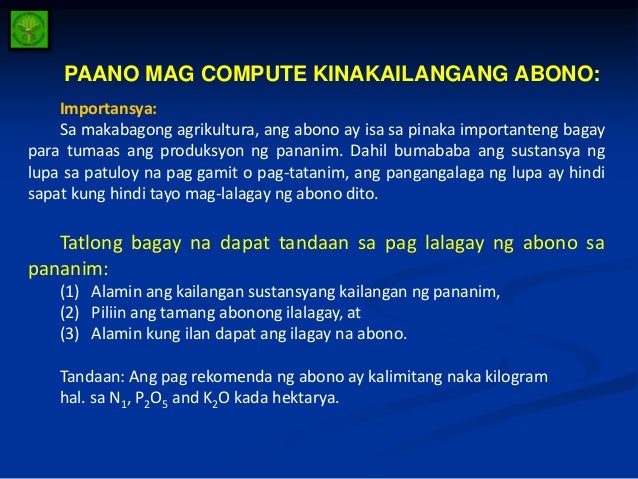 PAANO MAG COMPUTE KINAKAILANGANG ABONO:

Importansya:

Sa makabagong agrikultura, ang abono ay isa sa pinaka importanteng bagay para tumaas ang produksyon ng pananim. Dahil bumababa ang sustansya ng lupa sa patuloy na pag gamit o pag-tatanim, ang pangangalaga ng lupa ay hindi sapat kung hindi tayo mag-lalagay ng abono dito.

Tatlong bagay na dapat tandaan sa pag lalagay ng abono sa pananim:

(1) Alamin ang kailangan sustansyang kailangan ng pananim,
(2) Piliin ang tamang abonong ilalagay, at
(3) Alamin kung ilan dapat ang ilagay na abono.

Tandaan: Ang pag rekomenda ng abono ay kalimitang naka kilogram hal. sa $N_1$, $P_2O_5$ and $K_2O$ kada hektarya.